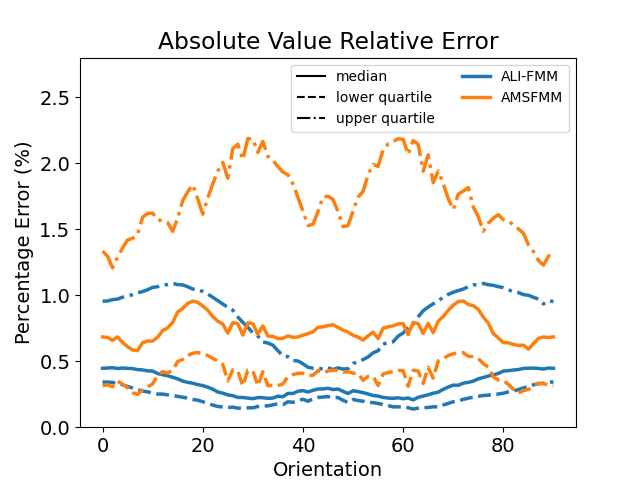 Absolute Value Relative Error

median
lower quartile
upper quartile
ALI-FMM
AMSFMM

Percentage Error (%)

2.5
2.0
1.5
1.0
0.5
0.0

0
20
40
60
80

Orientation